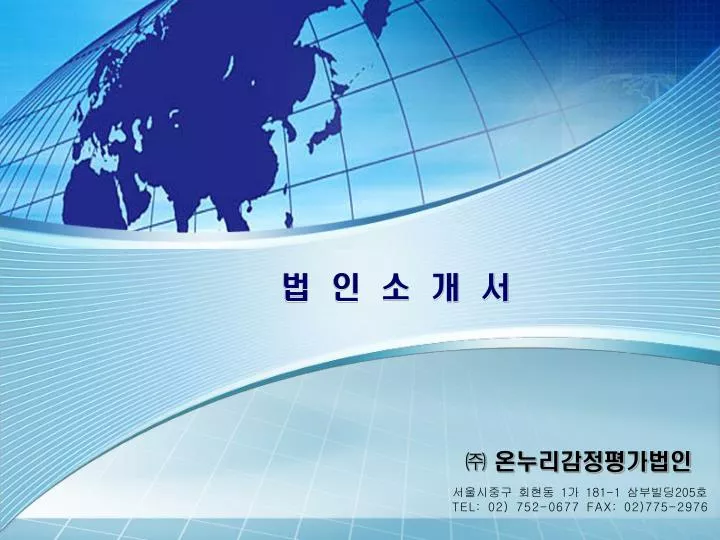 법 인 소 개 서

㈜ 온누리감정평가법인

서울시중구 회현동 1가 181-1 삼부빌딩205호
TEL: 02) 752-0677 FAX: 02)775-2976